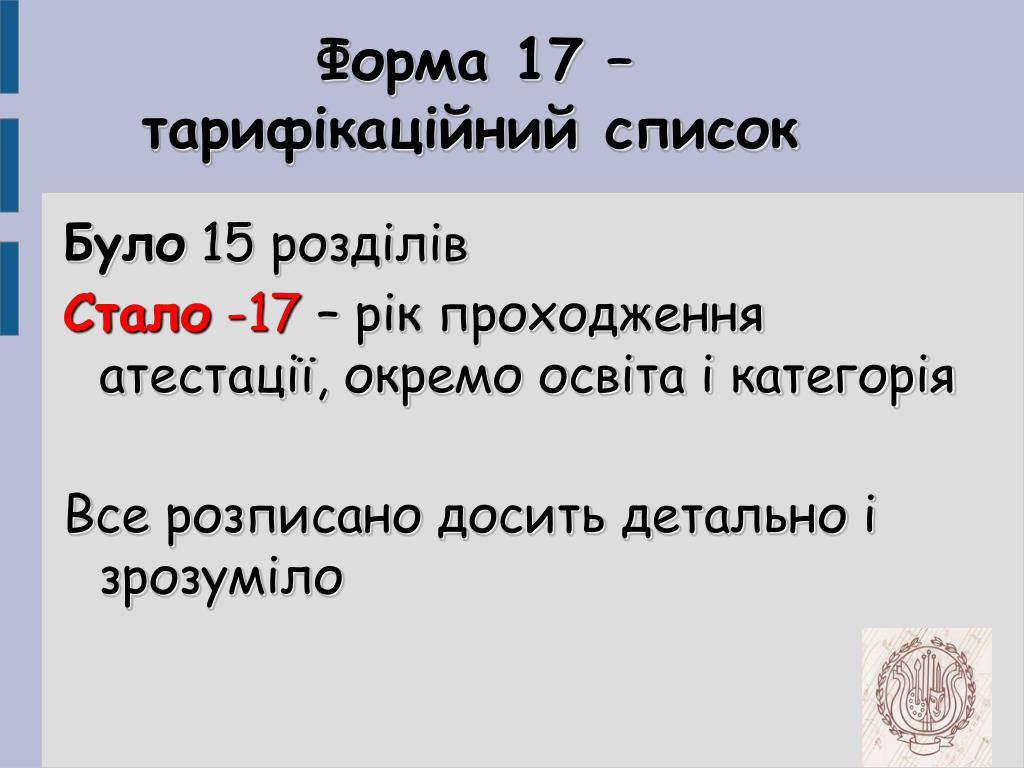 Форма 17 – тарифікаційний список

Було 15 розділів

Стало -17 – рік проходження атестації, окремо освіта і категорія

Все розписано досить детально і зрозуміло